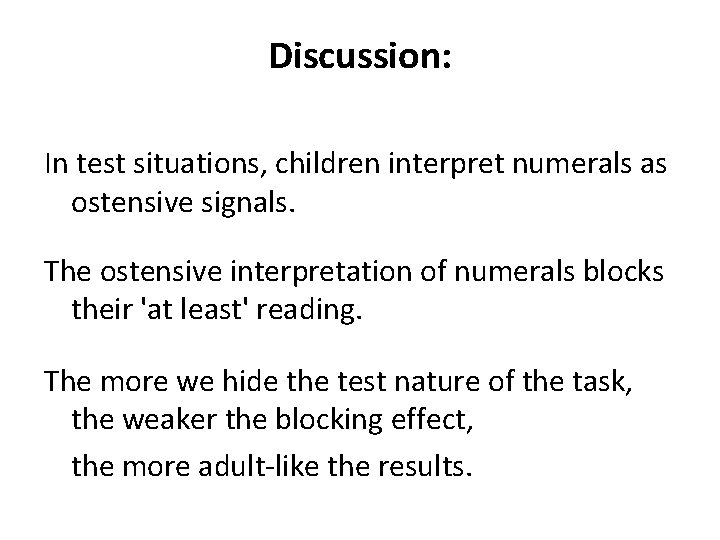 Discussion:

In test situations, children interpret numerals as ostensive signals.

The ostensive interpretation of numerals blocks their 'at least' reading.

The more we hide the test nature of the task, the weaker the blocking effect,

the more adult-like the results.